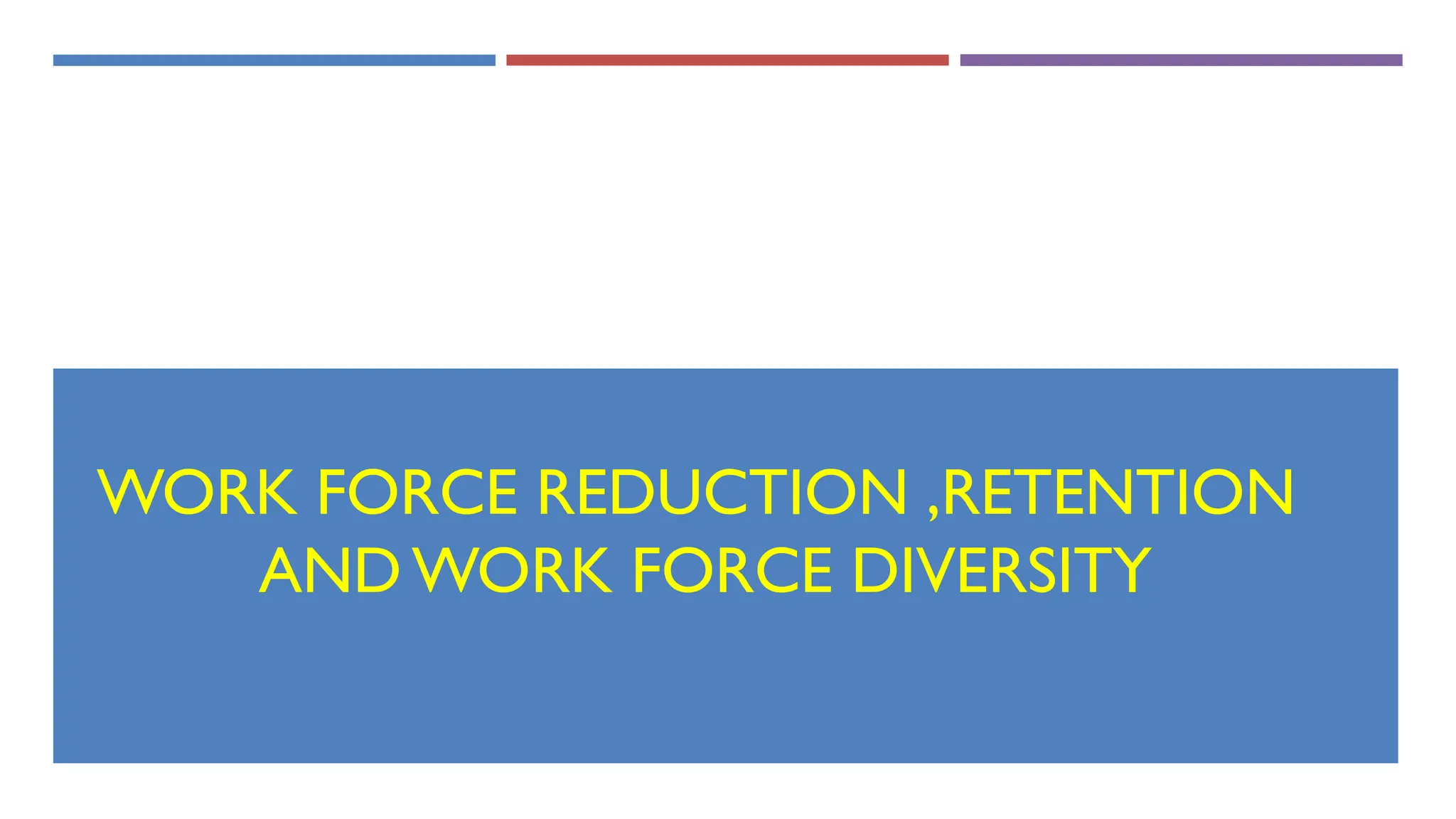 WORK FORCE REDUCTION ,RETENTION AND WORK FORCE DIVERSITY